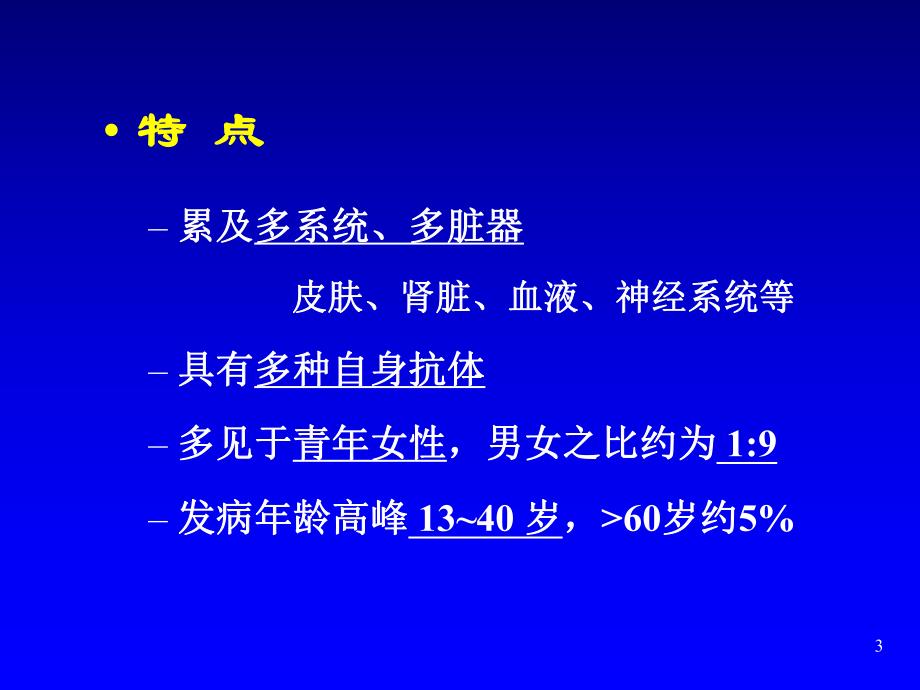 • 特 点

– 累及多系统、多脏器

皮肤、肾脏、血液、神经系统等

– 具有多种自身抗体

– 多见于青年女性，男女之比约为 1:9

– 发病年龄高峰 13~40 岁，>60岁约5%

3